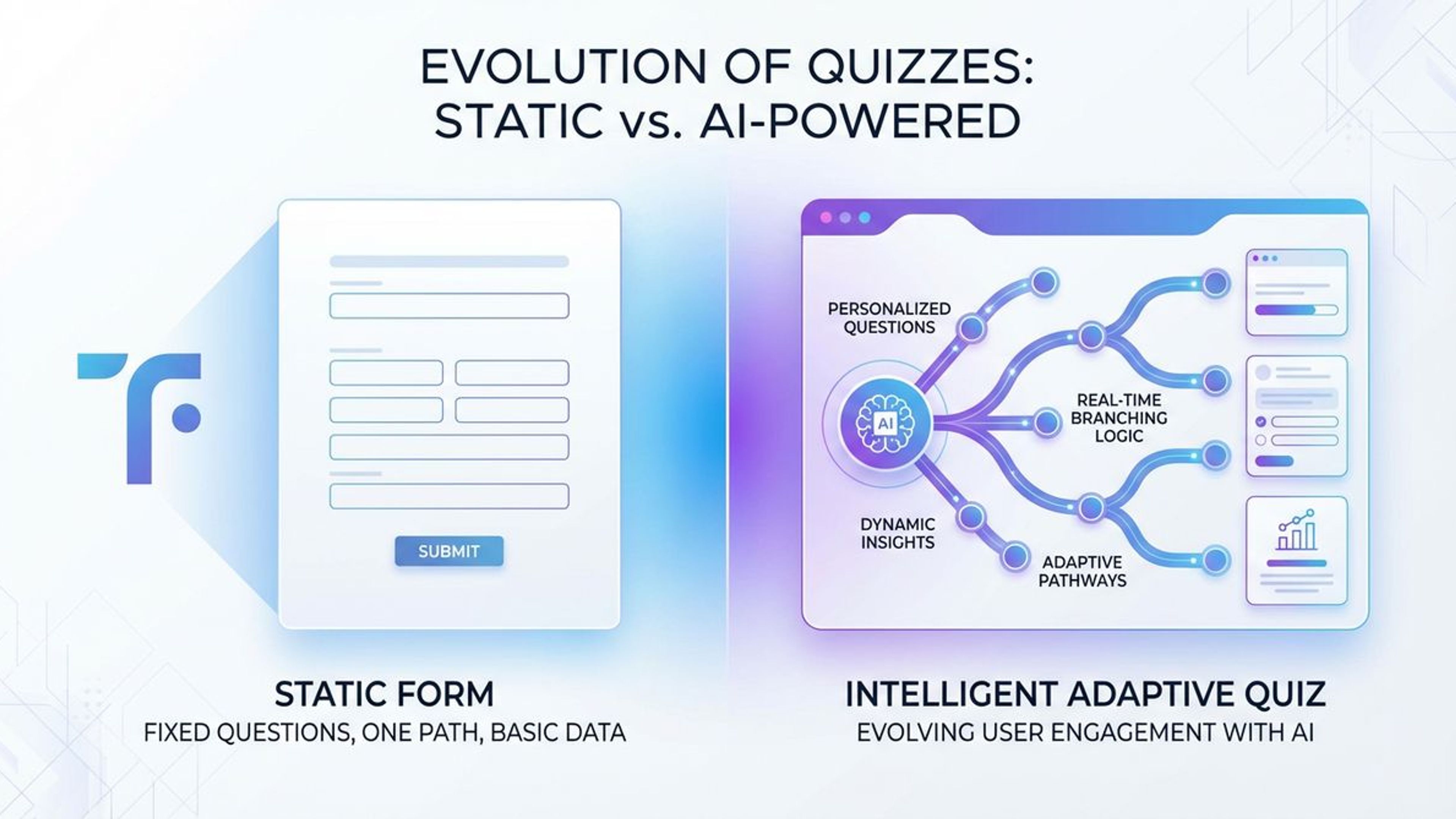 EVOLUTION OF QUIZZES: STATIC vs. AI-POWERED

SUBMIT

PERSONALIZED QUESTIONS

AI

REAL-TIME BRANCHING LOGIC

DYNAMIC INSIGHTS

ADAPTIVE PATHWAYS

STATIC FORM
FIXED QUESTIONS, ONE PATH, BASIC DATA

INTELLIGENT ADAPTIVE QUIZ
EVOLVING USER ENGAGEMENT WITH AI